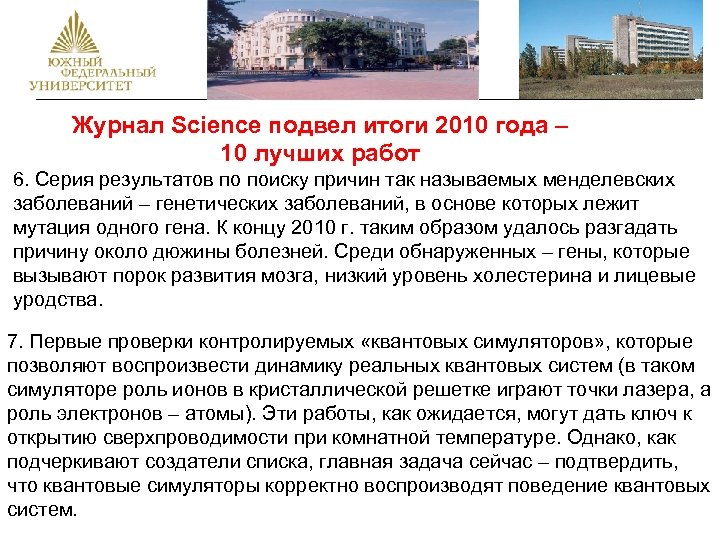 ЮЖНЫЙ ФЕДЕРАЛЬНЫЙ УНИВЕРСИТЕТ

Журнал Science подвел итоги 2010 года – 10 лучших работ

6. Серия результатов по поиску причин так называемых менделевских заболеваний – генетических заболеваний, в основе которых лежит мутация одного гена. К концу 2010 г. таким образом удалось разгадать причину около дюжины болезней. Среди обнаруженных – гены, которые вызывают порок развития мозга, низкий уровень холестерина и лицевые уродства.

7. Первые проверки контролируемых «квантовых симуляторов», которые позволяют воспроизвести динамику реальных квантовых систем (в таком симуляторе роль ионов в кристаллической решетке играют точки лазера, а роль электронов – атомы). Эти работы, как ожидается, могут дать ключ к открытию сверхпроводимости при комнатной температуре. Однако, как подчеркивают создатели списка, главная задача сейчас – подтвердить, что квантовые симуляторы корректно воспроизводят поведение квантовых систем.